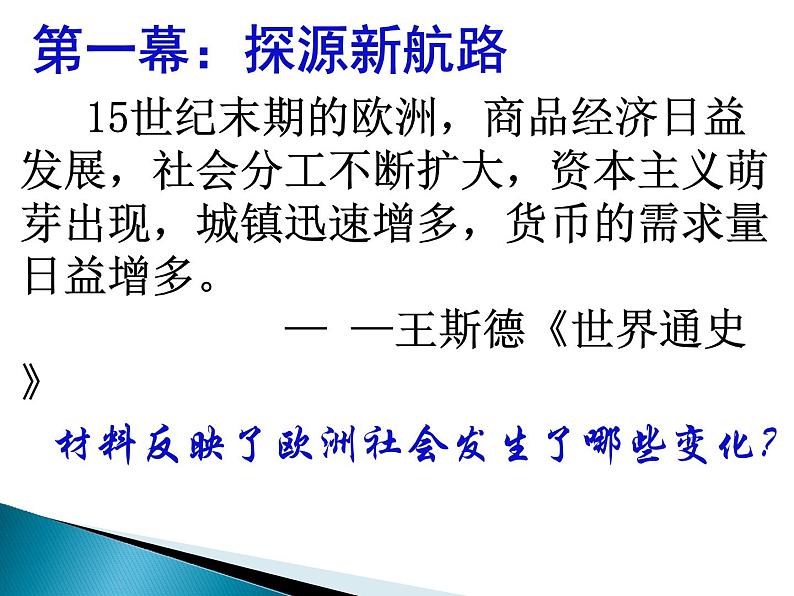 第一幕：探源新航路

15世纪末期的欧洲，商品经济日益发展，社会分工不断扩大，资本主义萌芽出现，城镇迅速增多，货币的需求量日益增多。

— —王斯德《世界通史》

材料反映了欧洲社会发生了哪些变化？